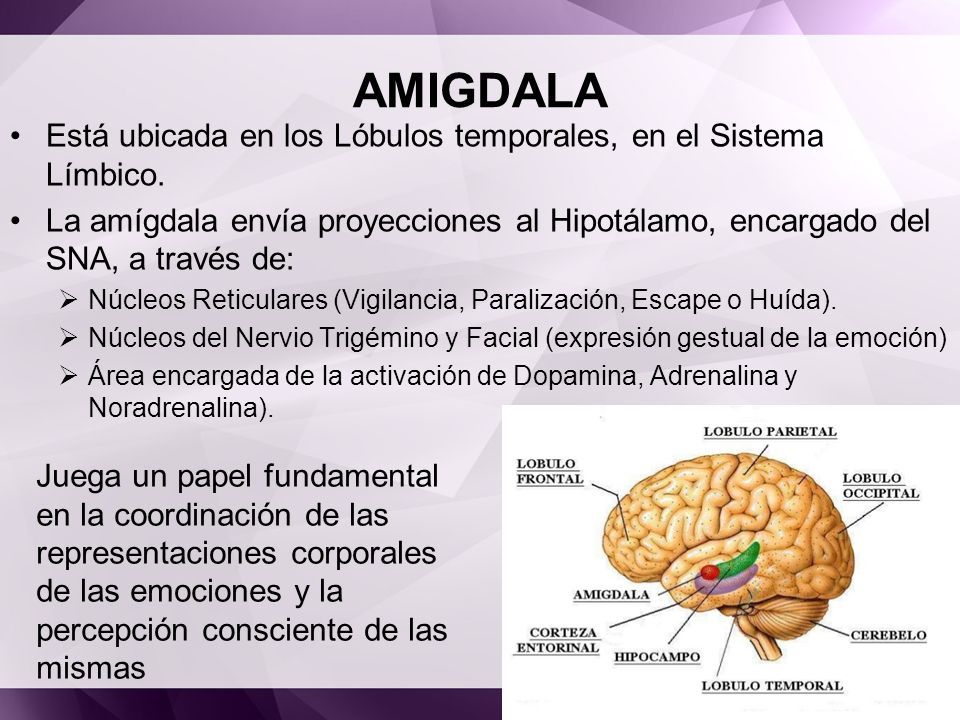 AMIGDALA

• Está ubicada en los Lóbulos temporales, en el Sistema Límbico.

• La amígdala envía proyecciones al Hipotálamo, encargado del SNA, a través de:

➢ Núcleos Reticulares (Vigilancia, Paralización, Escape o Huída).

➢ Núcleos del Nervio Trigémino y Facial (expresión gestual de la emoción)

➢ Área encargada de la activación de Dopamina, Adrenalina y Noradrenalina).

Juega un papel fundamental en la coordinación de las representaciones corporales de las emociones y la percepción consciente de las mismas

LOBULO PARIETAL
LOBULO FRONTAL
LOBULO OCCIPITAL
AMIGDALA
CORTEZA ENTORINAL
HIPOCAMPO
CEREBELO
LOBULO TEMPORAL